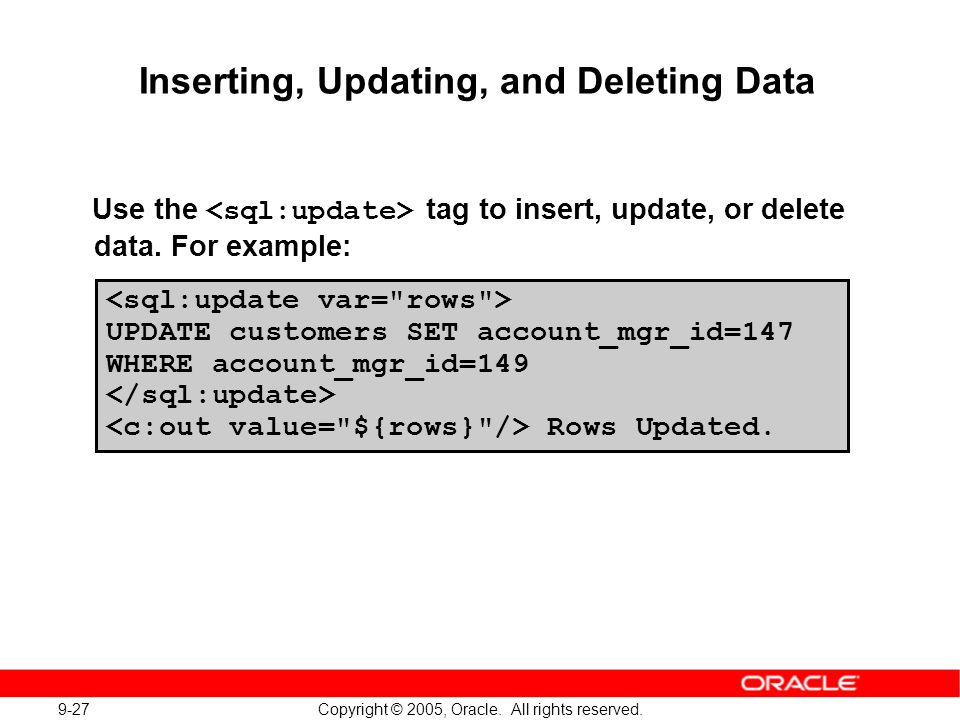 Inserting, Updating, and Deleting Data

Use the <sql:update> tag to insert, update, or delete data. For example:

<sql:update var="rows">
UPDATE customers SET account_mgr_id=147
WHERE account_mgr_id=149
</sql:update>
<c:out value="${rows}"/> Rows Updated.

ORACLE

9-27

Copyright © 2005, Oracle. All rights reserved.